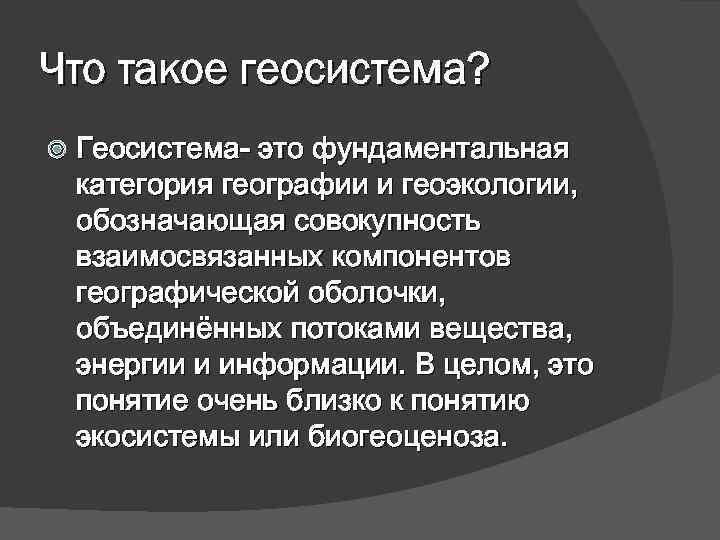 Что такое геосистема?

Геосистема- это фундаментальная категория географии и геоэкологии, обозначающая совокупность взаимосвязанных компонентов географической оболочки, объединённых потоками вещества, энергии и информации. В целом, это понятие очень близко к понятию экосистемы или биогеоценоза.